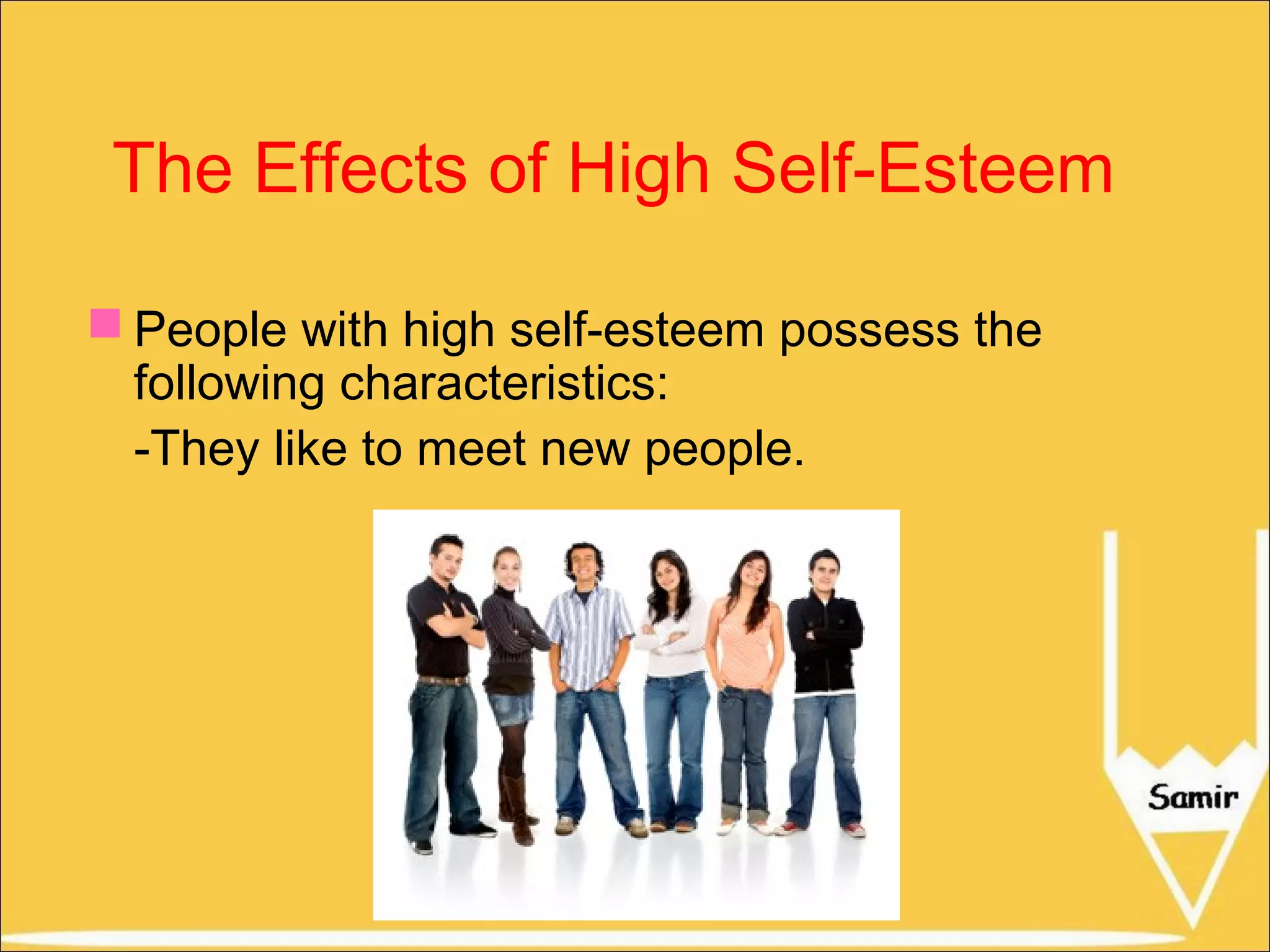 The Effects of High Self-Esteem

People with high self-esteem possess the following characteristics:

-They like to meet new people.

Samir